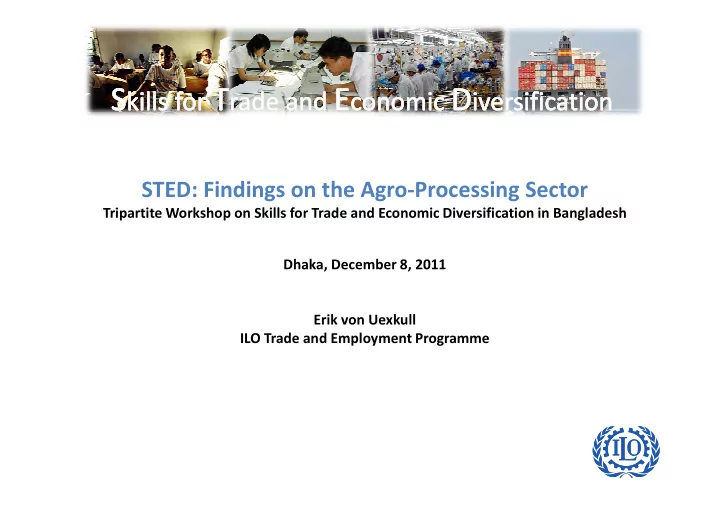 Skills for Trade and Economic Diversification

STED: Findings on the Agro-Processing Sector
Tripartite Workshop on Skills for Trade and Economic Diversification in Bangladesh

Dhaka, December 8, 2011

Erik von Uexkull
ILO Trade and Employment Programme

ILO